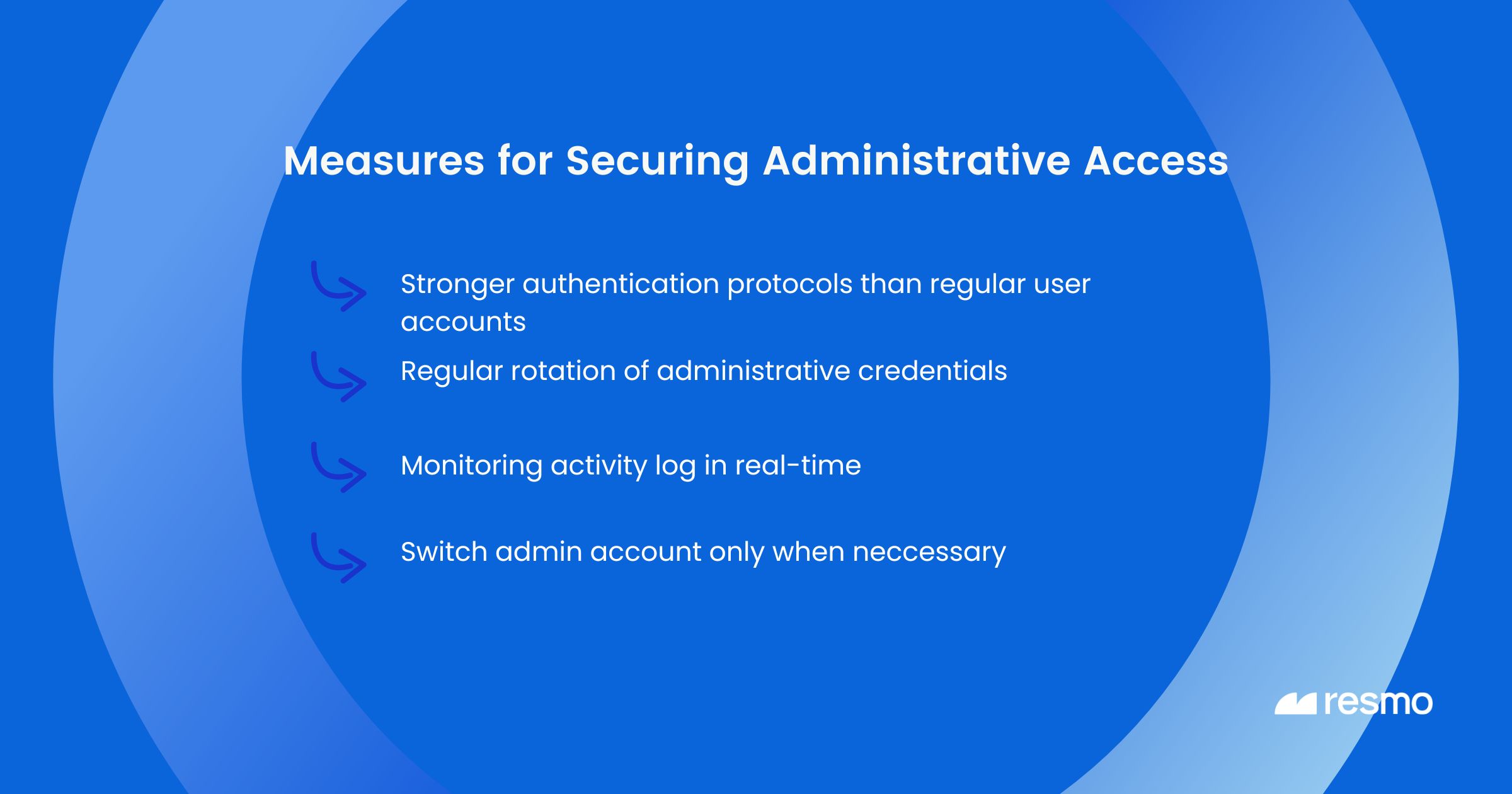 Measures for Securing Administrative Access

Stronger authentication protocols than regular user accounts

Regular rotation of administrative credentials

Monitoring activity log in real-time

Switch admin account only when neccessary

resmo